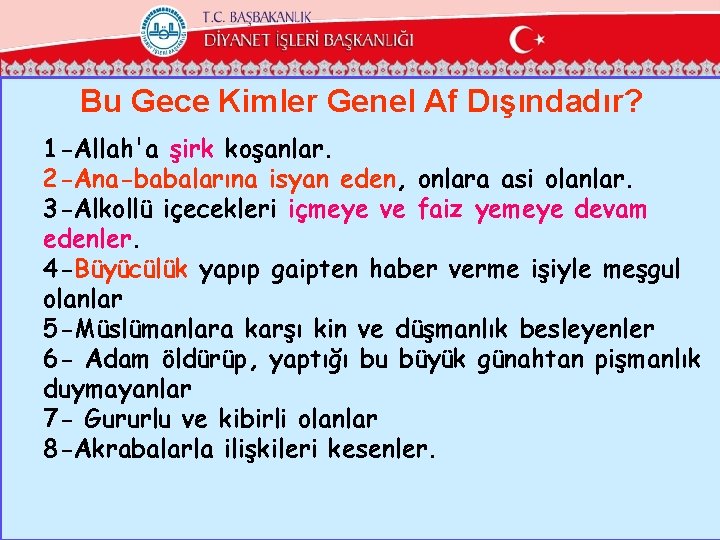 T.C. BAŞBAKANLIK
DİYANET İŞLERİ BAŞKANLIĞI

Bu Gece Kimler Genel Af Dışındadır?

1-Allah'a şirk koşanlar.
2-Ana-babalarına isyan eden, onlara asi olanlar.
3-Alkollü içecekleri içmeye ve faiz yemeye devam edenler.
4-Büyücülük yapıp gaipten haber verme işiyle meşgul olanlar
5-Müslümanlara karşı kin ve düşmanlık besleyenler
6- Adam öldürüp, yaptığı bu büyük günahtan pişmanlık duymayanlar
7- Gururlu ve kibirli olanlar
8-Akrabalarla ilişkileri kesenler.